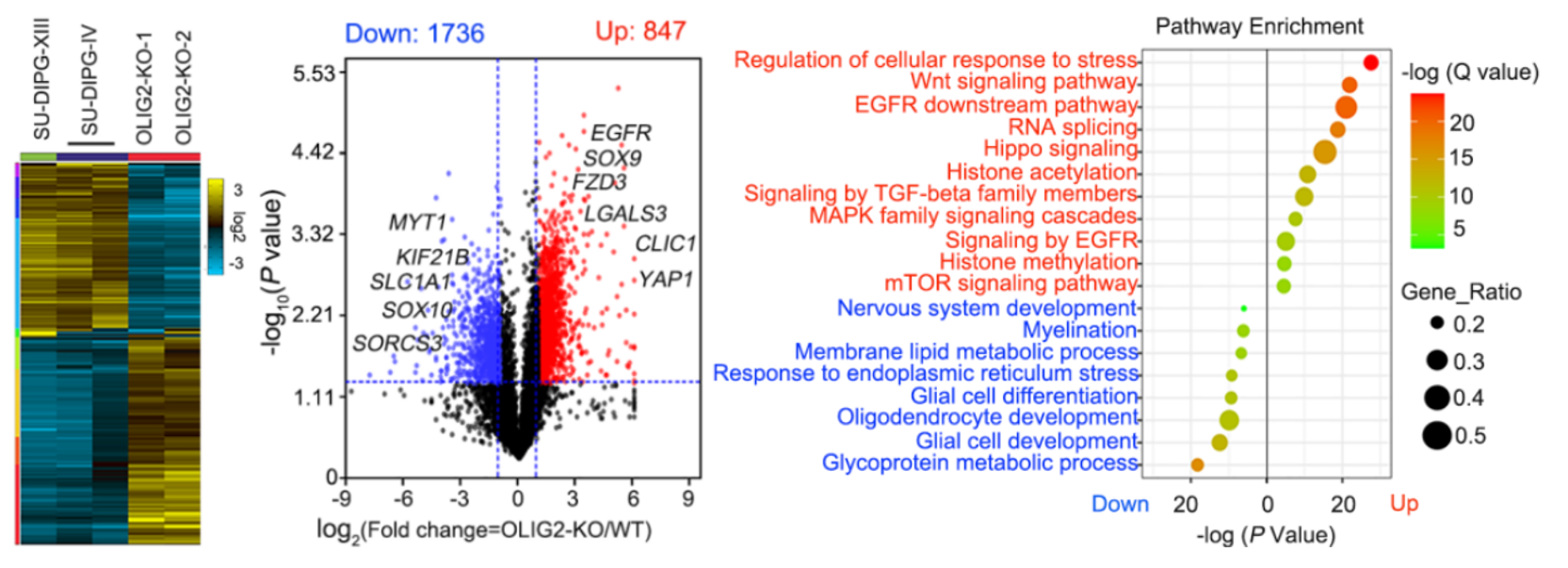 SU-DIPG-XIII SU-DIPG-IV OLIG2-KO-1 OLIG2-KO-2

3
log2
-3

Down: 1736 Up: 847

5.53
4.42
3.32
2.21
1.11
0

$-\log_{10}(P \text{ value})$

EGFR
SOX9
FZD3
LGALS3
CLIC1
YAP1
MYT1
KIF21B
SLC1A1
SOX10
SORCS3

-9 -6 -3 0 3 6 9

$\log_2$(Fold change=OLIG2-KO/WT)

Pathway Enrichment

Regulation of cellular response to stress
Wnt signaling pathway
EGFR downstream pathway
RNA splicing
Hippo signaling
Histone acetylation
Signaling by TGF-beta family members
MAPK family signaling cascades
Signaling by EGFR
Histone methylation
mTOR signaling pathway
Nervous system development
Myelination
Membrane lipid metabolic process
Response to endoplasmic reticulum stress
Glial cell differentiation
Oligodendrocyte development
Glial cell development
Glycoprotein metabolic process

Down 20 0 20 Up
-log (P Value)

-log (Q value)
20
15
10
5

Gene_Ratio
0.2
0.3
0.4
0.5